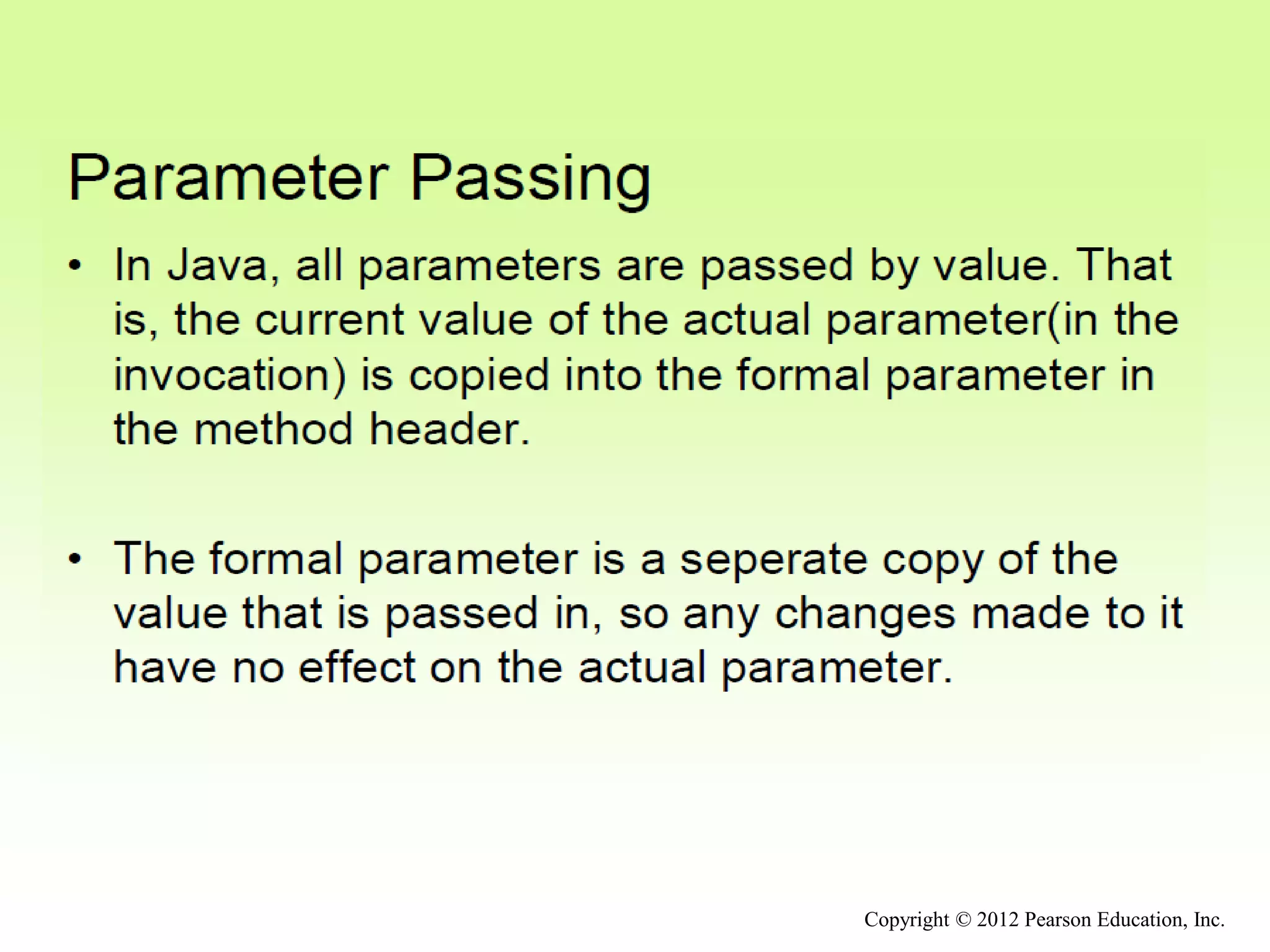 Parameter Passing

• In Java, all parameters are passed by value. That is, the current value of the actual parameter(in the invocation) is copied into the formal parameter in the method header.

• The formal parameter is a seperate copy of the value that is passed in, so any changes made to it have no effect on the actual parameter.

Copyright © 2012 Pearson Education, Inc.